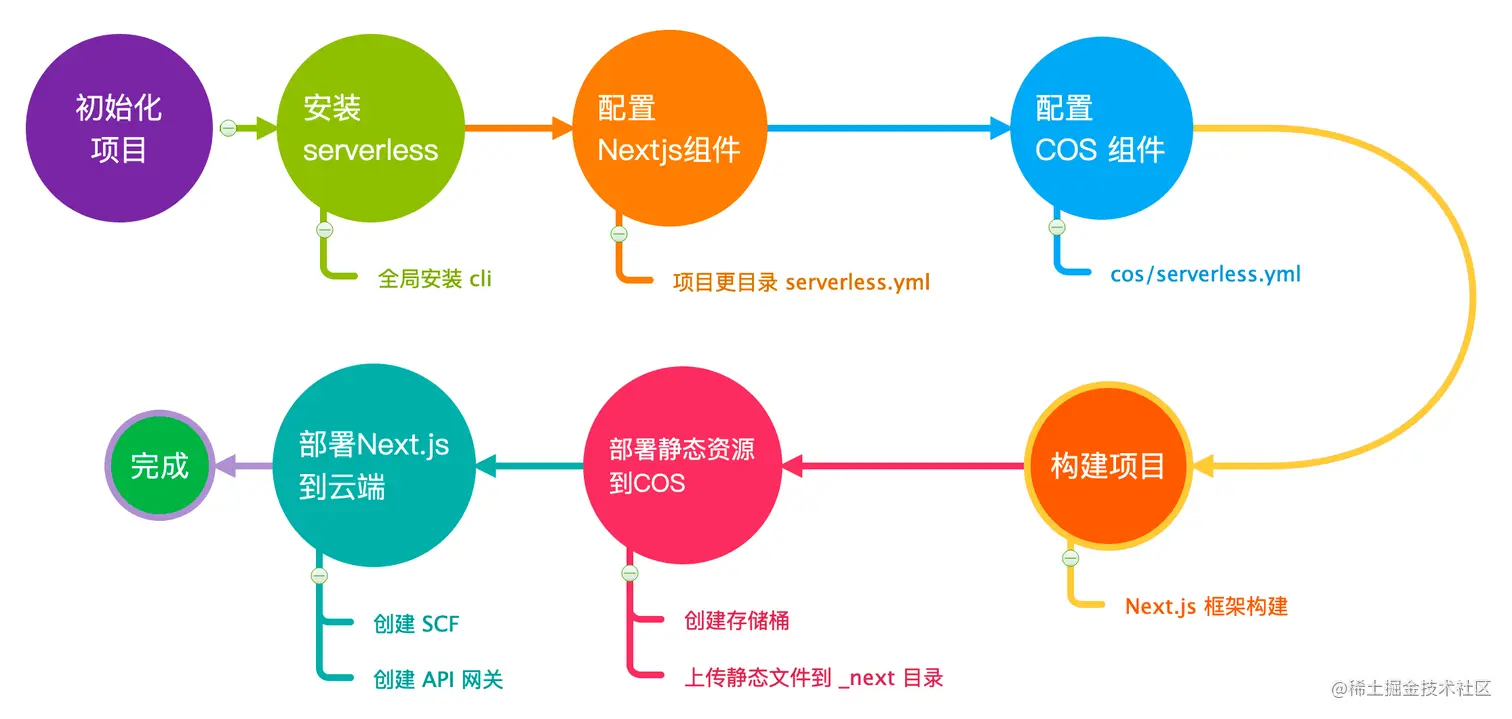 初始化项目

安装 serverless

全局安装 cli

配置 Nextjs组件

项目更目录 serverless.yml

配置 COS 组件

cos/serverless.yml

构建项目

Next.js 框架构建

部署静态资源到COS

创建存储桶

上传静态文件到 _next 目录

部署Next.js 到云端

创建 SCF

创建 API 网关

完成

@稀土掘金技术社区